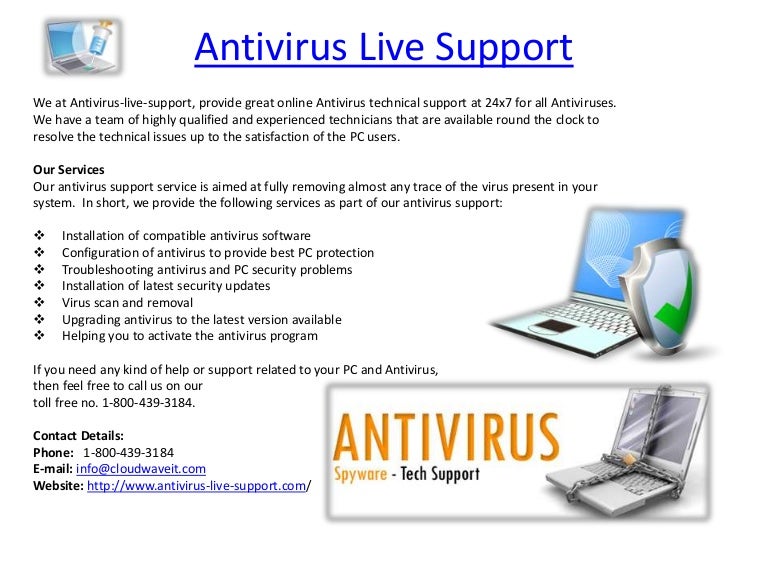 Antivirus Live Support

We at Antivirus-live-support, provide great online Antivirus technical support at 24x7 for all Antiviruses. We have a team of highly qualified and experienced technicians that are available round the clock to resolve the technical issues up to the satisfaction of the PC users.

Our Services
Our antivirus support service is aimed at fully removing almost any trace of the virus present in your system. In short, we provide the following services as part of our antivirus support:

❖ Installation of compatible antivirus software
❖ Configuration of antivirus to provide best PC protection
❖ Troubleshooting antivirus and PC security problems
❖ Installation of latest security updates
❖ Virus scan and removal
❖ Upgrading antivirus to the latest version available
❖ Helping you to activate the antivirus program

If you need any kind of help or support related to your PC and Antivirus, then feel free to call us on our toll free no. 1-800-439-3184.

Contact Details:
Phone: 1-800-439-3184
E-mail: info@cloudwaveit.com
Website: http://www.antivirus-live-support.com/

ANTIVIRUS
Spyware - Tech Support